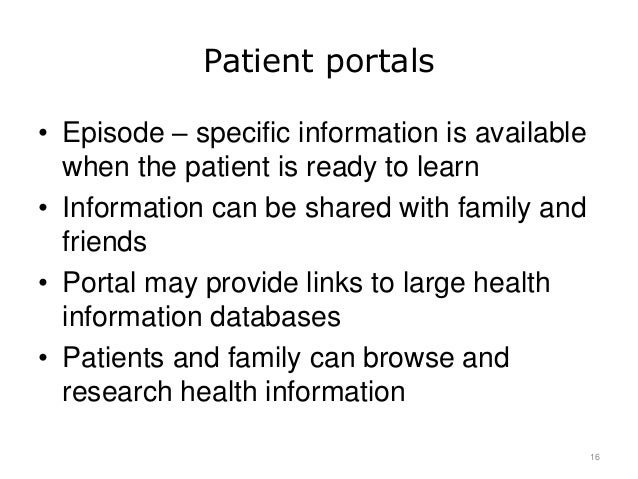 Patient portals

• Episode – specific information is available when the patient is ready to learn
• Information can be shared with family and friends
• Portal may provide links to large health information databases
• Patients and family can browse and research health information

16